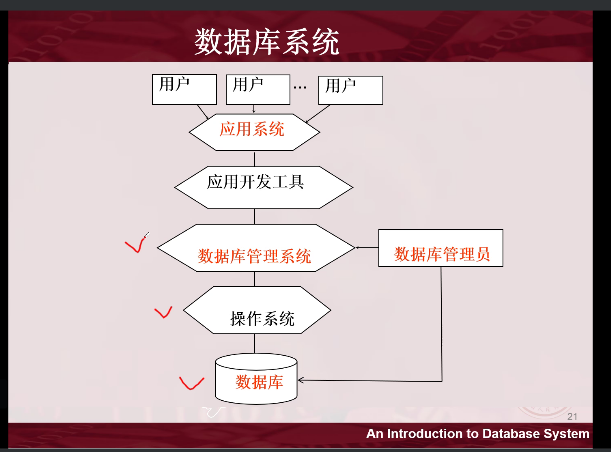 数据库系统

用户

用户

…

用户

应用系统

应用开发工具

数据库管理系统

数据库管理员

操作系统

数据库

21

An Introduction to Database System